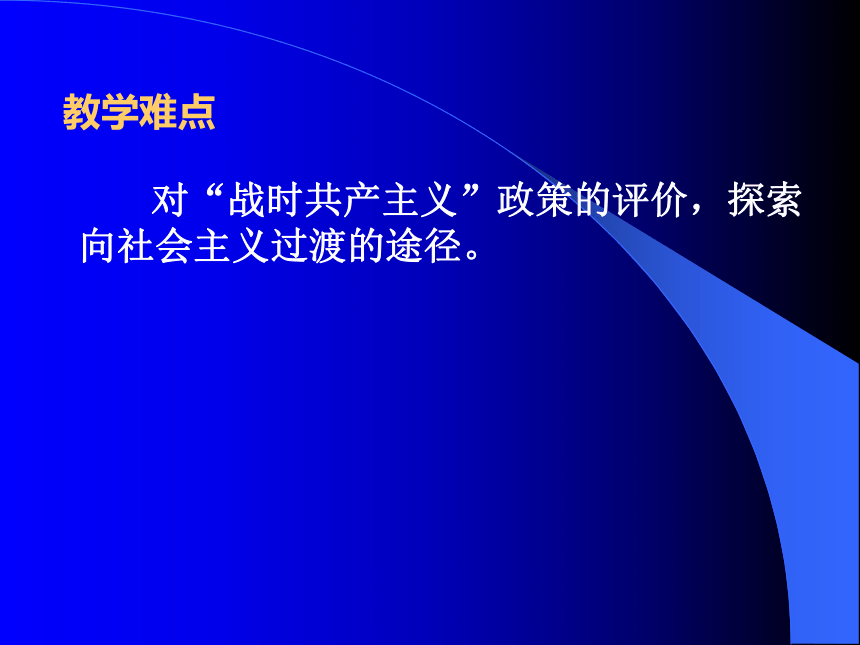 教学难点

对“战时共产主义”政策的评价，探索向社会主义过渡的途径。